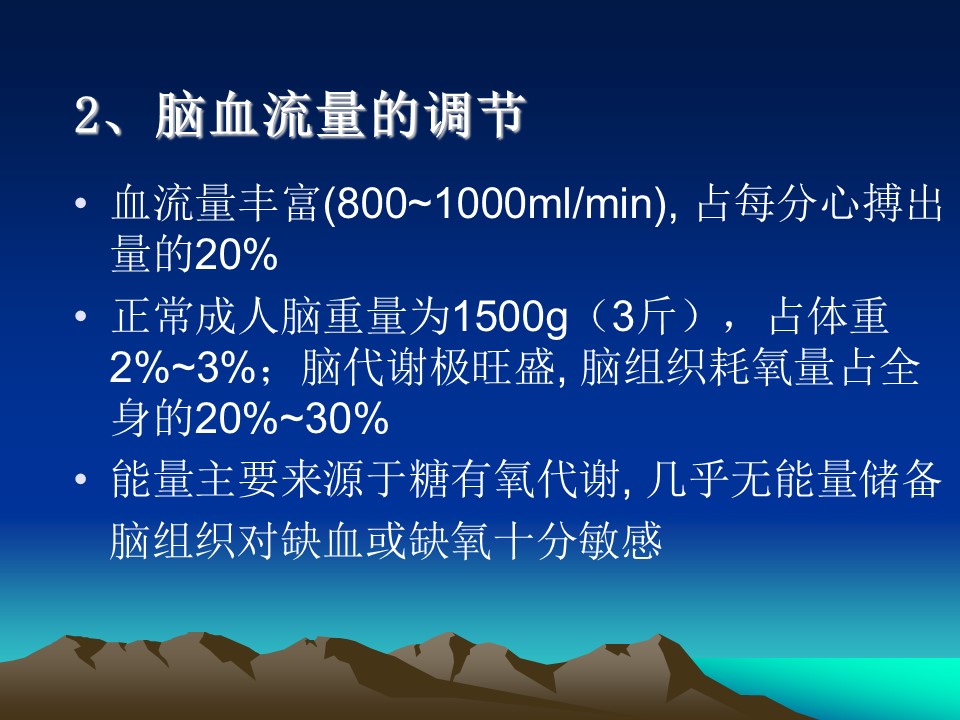 2、脑血流量的调节

• 血流量丰富(800~1000ml/min), 占每分心搏出量的20%

• 正常成人脑重量为1500g（3斤）， 占体重2%~3%；脑代谢极旺盛, 脑组织耗氧量占全身的20%~30%

• 能量主要来源于糖有氧代谢, 几乎无能量储备 脑组织对缺血或缺氧十分敏感